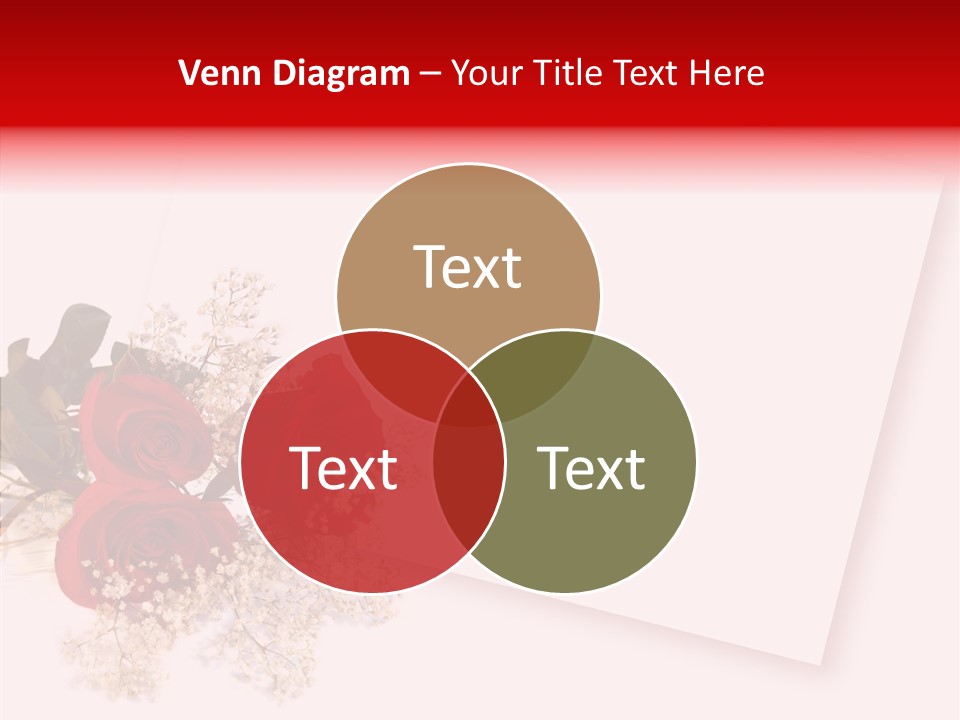 Venn Diagram – Your Title Text Here

Text

Text

Text